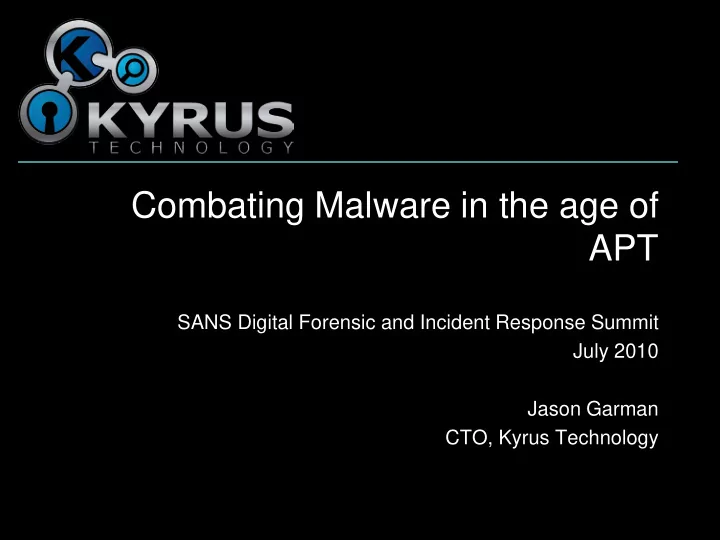 KYRUS
TECHNOLOGY

Combating Malware in the age of APT

SANS Digital Forensic and Incident Response Summit
July 2010

Jason Garman
CTO, Kyrus Technology